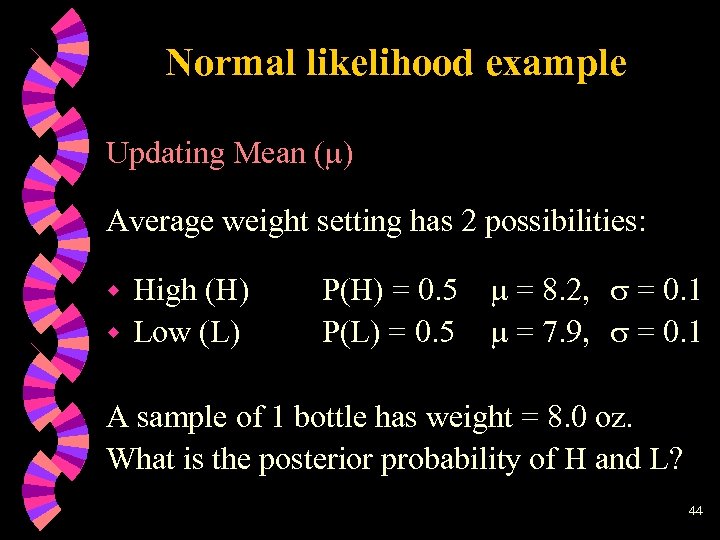 Normal likelihood example

Updating Mean ($\mu$)

Average weight setting has 2 possibilities:

- High (H) P(H) = 0.5 $\mu = 8.2$, $\sigma = 0.1$
- Low (L) P(L) = 0.5 $\mu = 7.9$, $\sigma = 0.1$

A sample of 1 bottle has weight = 8.0 oz.
What is the posterior probability of H and L?

44